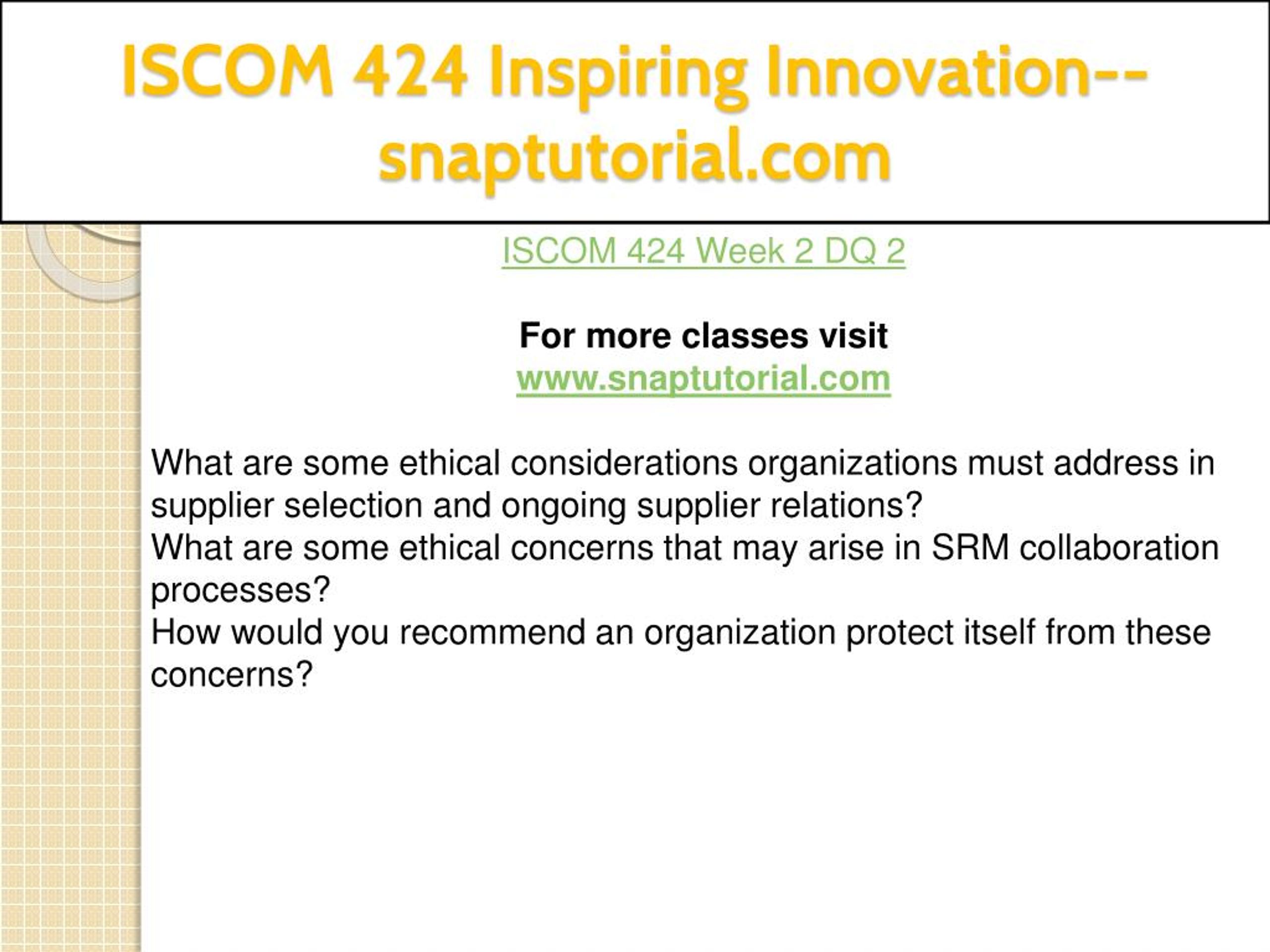 ISCOM 424 Inspiring Innovation--snaptutorial.com

ISCOM 424 Week 2 DQ 2

For more classes visit
www.snaptutorial.com

What are some ethical considerations organizations must address in supplier selection and ongoing supplier relations?
What are some ethical concerns that may arise in SRM collaboration processes?
How would you recommend an organization protect itself from these concerns?